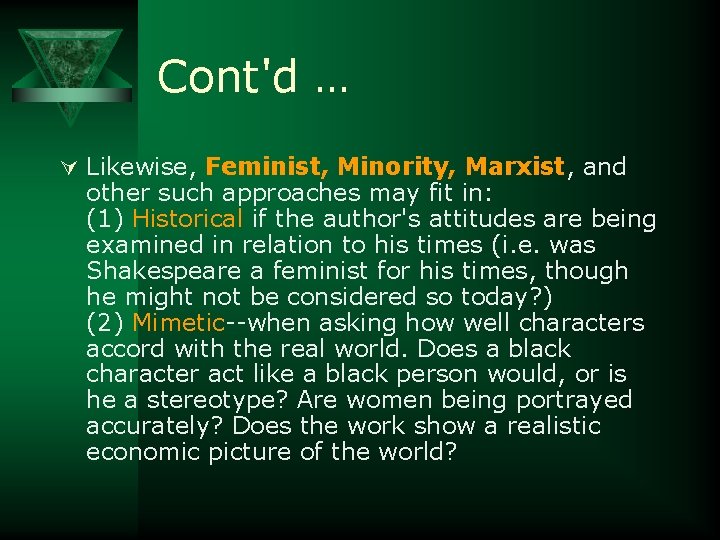 Cont'd …

Likewise, Feminist, Minority, Marxist, and other such approaches may fit in:
(1) Historical if the author's attitudes are being examined in relation to his times (i.e. was Shakespeare a feminist for his times, though he might not be considered so today?)
(2) Mimetic--when asking how well characters accord with the real world. Does a black character act like a black person would, or is he a stereotype? Are women being portrayed accurately? Does the work show a realistic economic picture of the world?